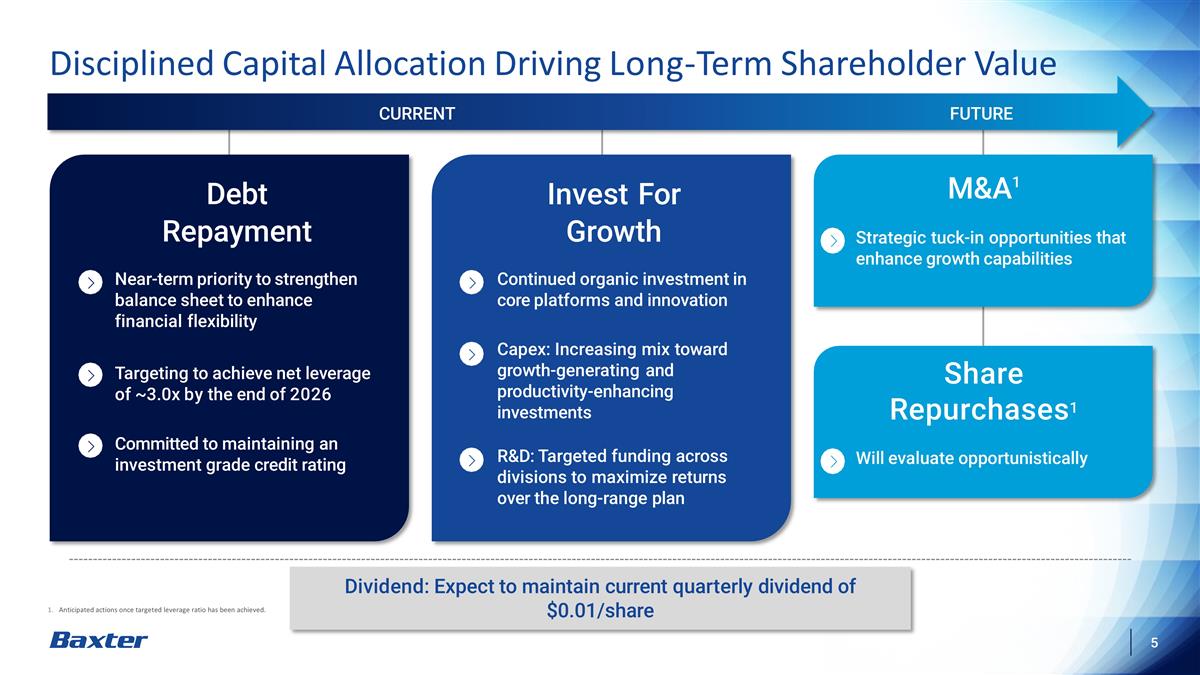 Disciplined Capital Allocation Driving Long-Term Shareholder Value

CURRENT

FUTURE

Debt Repayment

Near-term priority to strengthen balance sheet to enhance financial flexibility

Targeting to achieve net leverage of ~3.0x by the end of 2026

Committed to maintaining an investment grade credit rating

Invest For Growth

Continued organic investment in core platforms and innovation

Capex: Increasing mix toward growth-generating and productivity-enhancing investments

R&D: Targeted funding across divisions to maximize returns over the long-range plan

M&A$^1$

Strategic tuck-in opportunities that enhance growth capabilities

Share Repurchases$^1$

Will evaluate opportunistically

Dividend: Expect to maintain current quarterly dividend of $0.01/share

1. Anticipated actions once targeted leverage ratio has been achieved.

Baxter

5